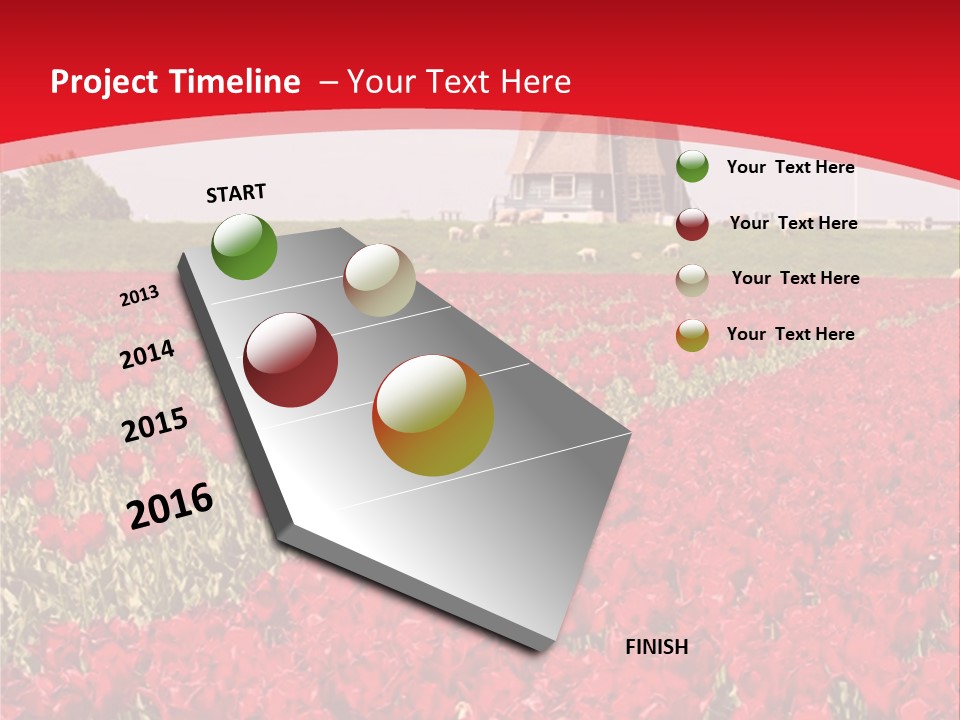 Project Timeline – Your Text Here

START

2013

2014

2015

2016

FINISH

Your Text Here

Your Text Here

Your Text Here

Your Text Here